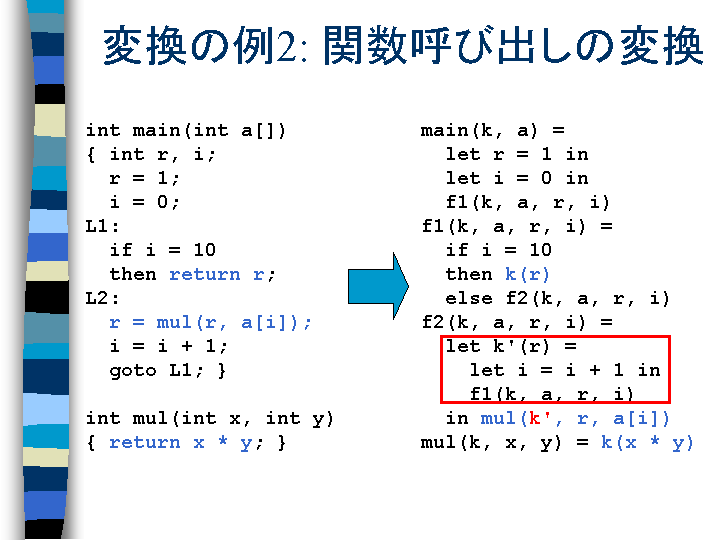 変換の例2: 関数呼び出しの変換

int main(int a[])
{ int r, i;
  r = 1;
  i = 0;
L1:
  if i = 10
  then return r;
L2:
  r = mul(r, a[i]);
  i = i + 1;
  goto L1; }

int mul(int x, int y)
{ return x * y; }

main(k, a) =
  let r = 1 in
  let i = 0 in
  f1(k, a, r, i)
f1(k, a, r, i) =
  if i = 10
  then k(r)
  else f2(k, a, r, i)
f2(k, a, r, i) =
  let k'(r) =
    let i = i + 1 in
    f1(k, a, r, i)
  in mul(k', r, a[i])
mul(k, x, y) = k(x * y)